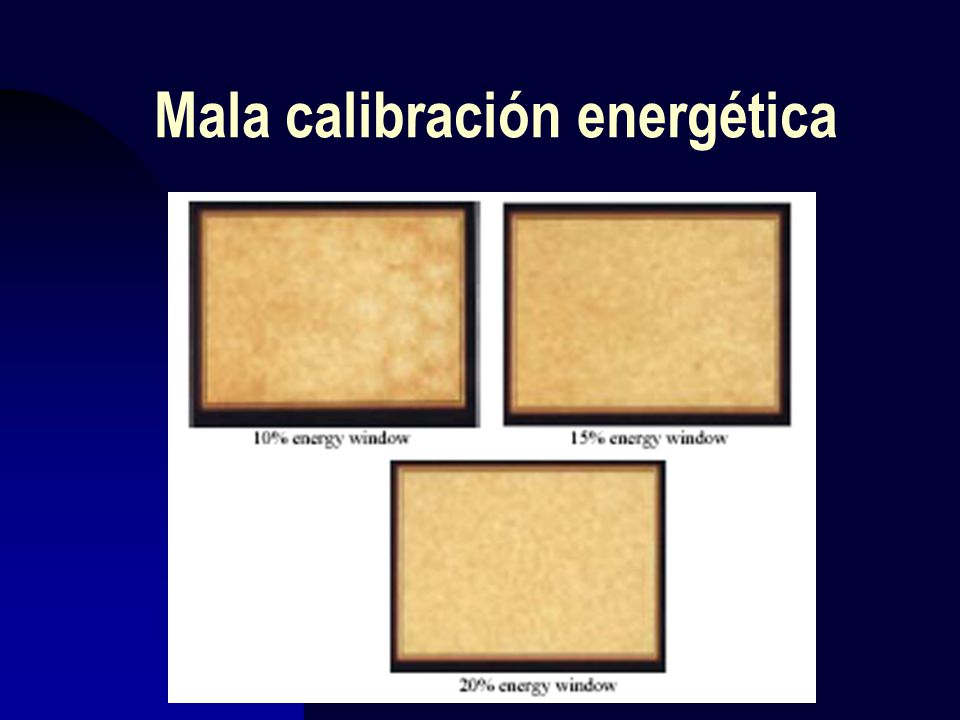 Mala calibración energética

10% energy window

15% energy window

20% energy window